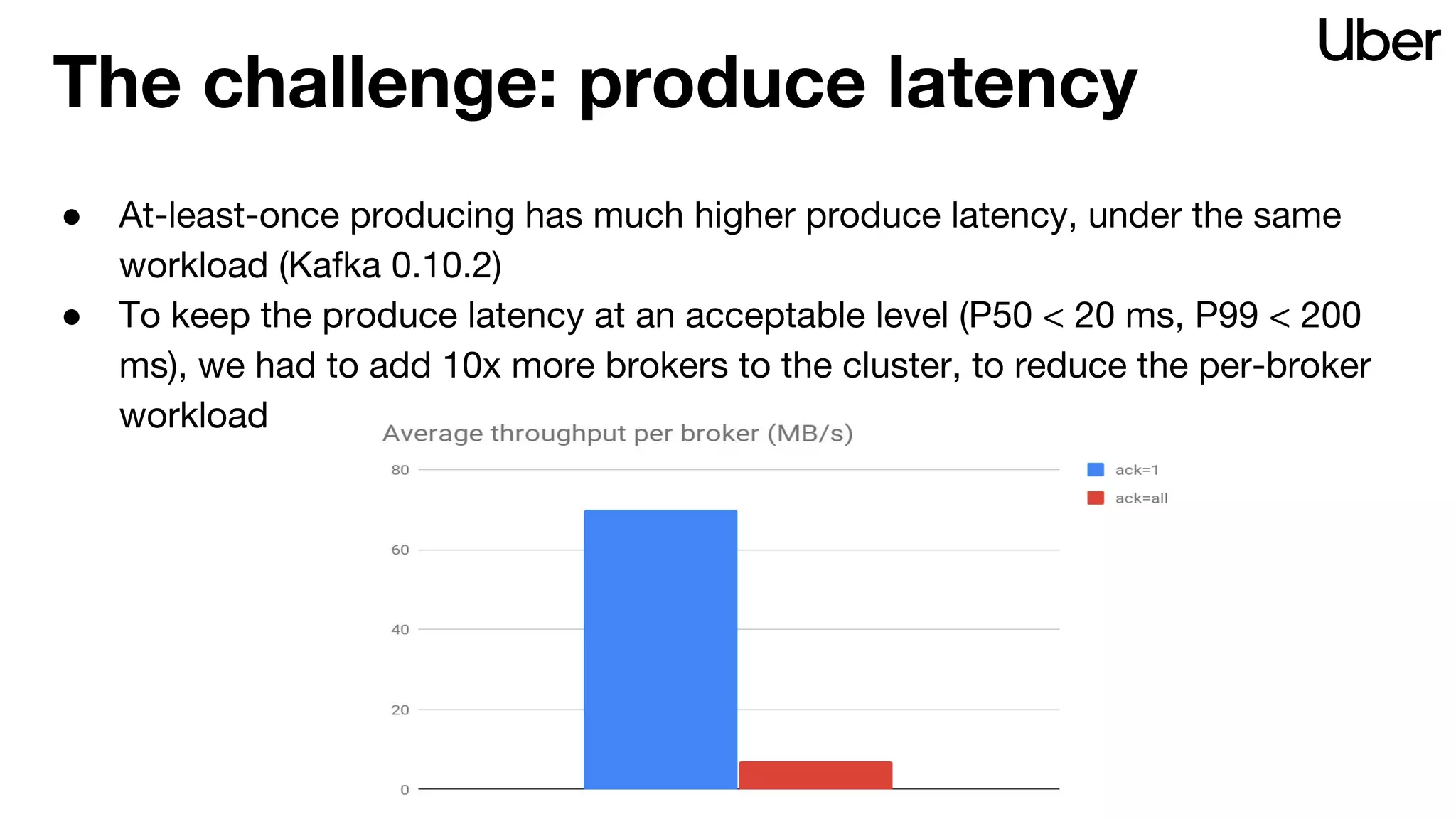 Uber

The challenge: produce latency

● At-least-once producing has much higher produce latency, under the same workload (Kafka 0.10.2)
● To keep the produce latency at an acceptable level (P50 < 20 ms, P99 < 200 ms), we had to add 10x more brokers to the cluster, to reduce the per-broker workload

Average throughput per broker (MB/s)

80
60
40
20
0

ack=1
ack=all